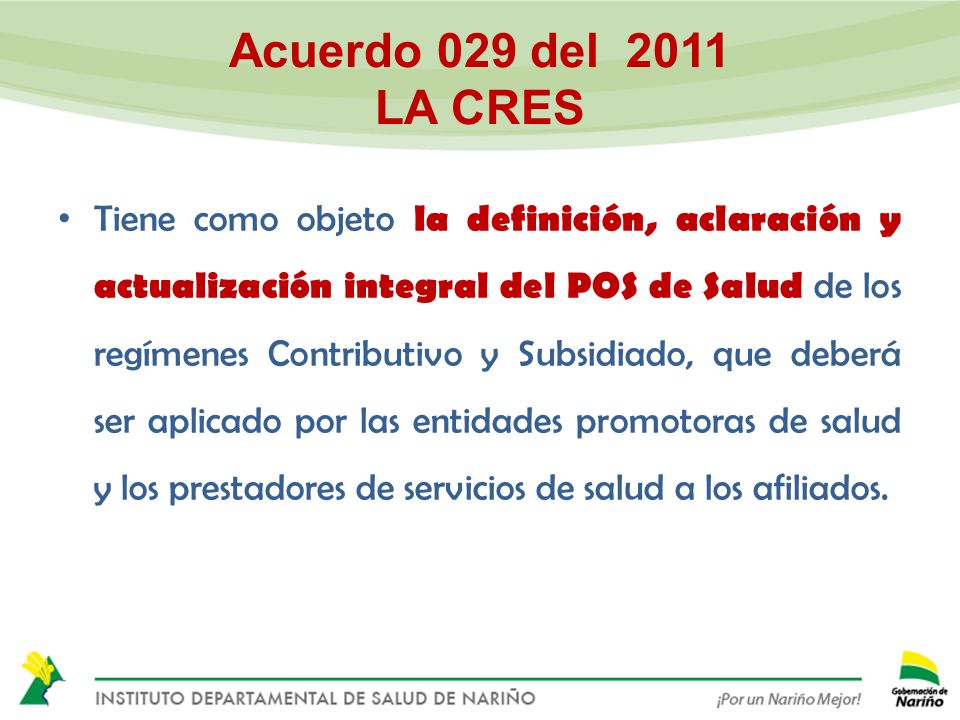 Acuerdo 029 del 2011
LA CRES

• Tiene como objeto la definición, aclaración y actualización integral del POS de Salud de los regímenes Contributivo y Subsidiado, que deberá ser aplicado por las entidades promotoras de salud y los prestadores de servicios de salud a los afiliados.

INSTITUTO DEPARTAMENTAL DE SALUD DE NARIÑO

¡Por un Nariño Mejor!

Gobernación de Nariño